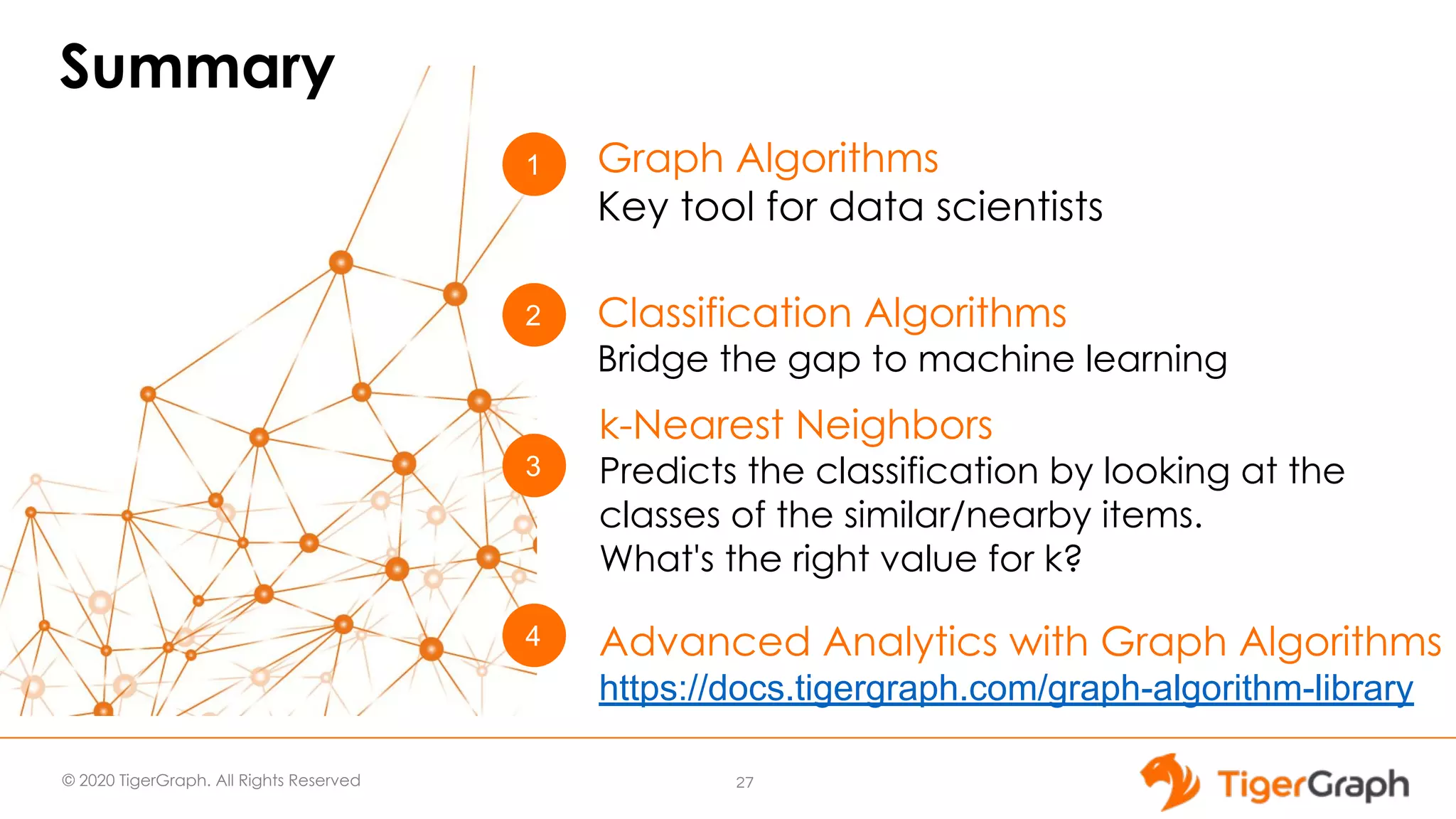 Summary

1 Graph Algorithms
Key tool for data scientists

2 Classification Algorithms
Bridge the gap to machine learning

3 k-Nearest Neighbors
Predicts the classification by looking at the classes of the similar/nearby items.
What's the right value for k?

4 Advanced Analytics with Graph Algorithms
https://docs.tigergraph.com/graph-algorithm-library

© 2020 TigerGraph. All Rights Reserved

27

TigerGraph